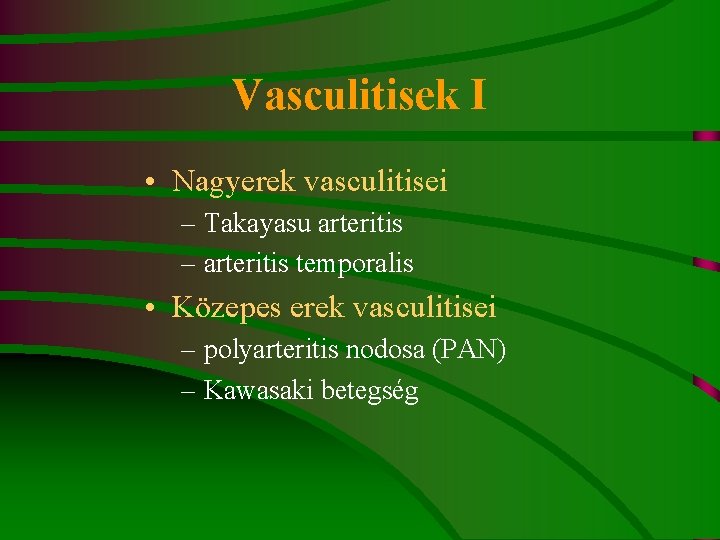 Vasculitisek I

• Nagyerek vasculitisei
– Takayasu arteritis
– arteritis temporalis
• Közepes erek vasculitisei
– polyarteritis nodosa (PAN)
– Kawasaki betegség